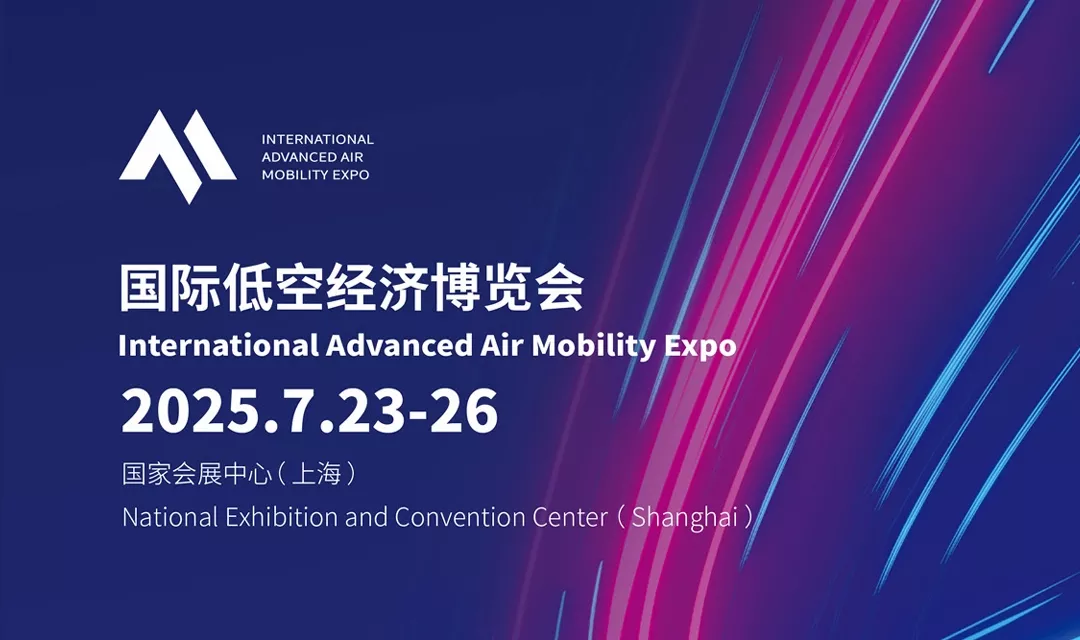 INTERNATIONAL
ADVANCED AIR
MOBILITY EXPO

国际低空经济博览会
International Advanced Air Mobility Expo
2025.7.23-26
国家会展中心（上海）
National Exhibition and Convention Center（Shanghai）